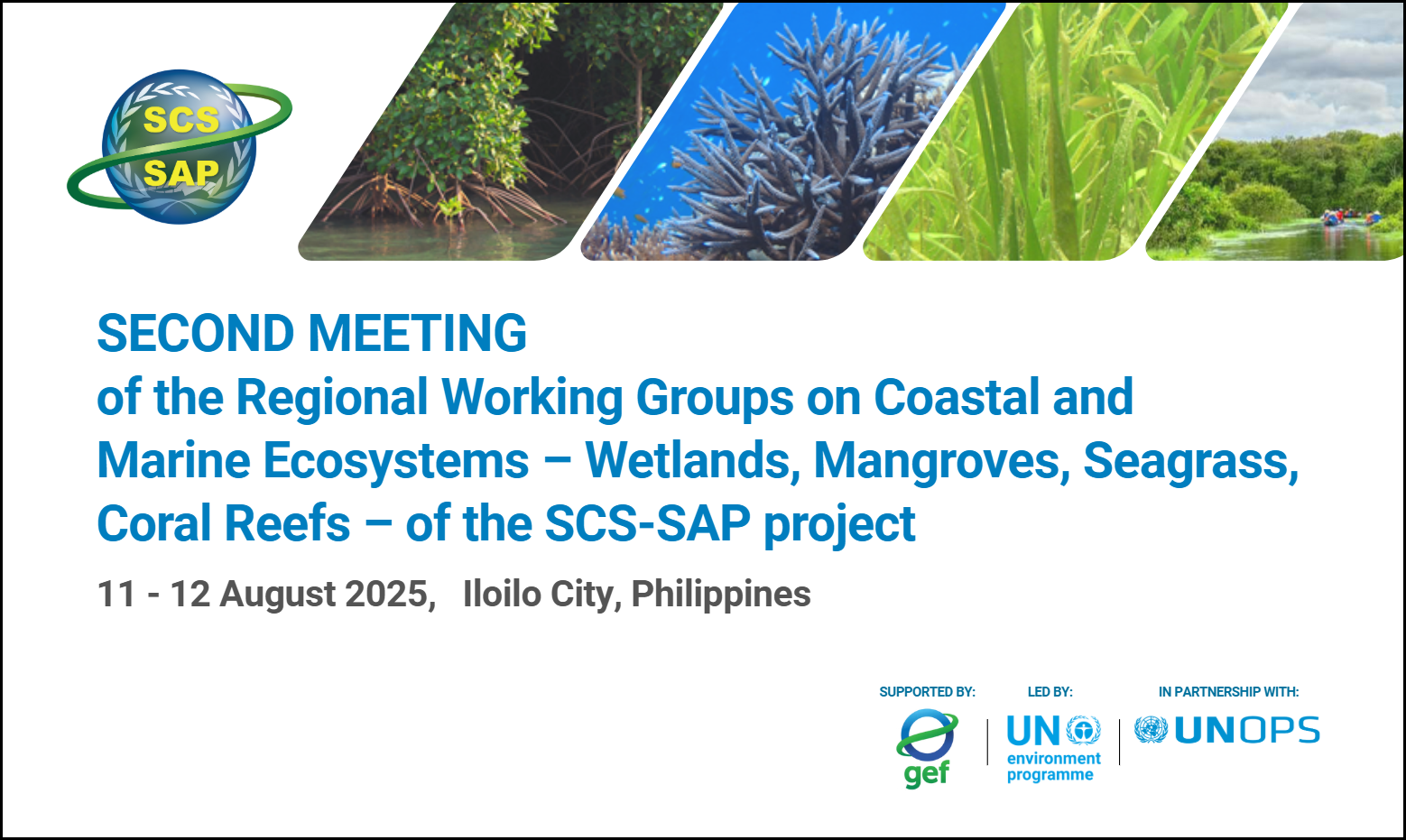 SCS
SAP

SECOND MEETING
of the Regional Working Groups on Coastal and Marine Ecosystems – Wetlands, Mangroves, Seagrass, Coral Reefs – of the SCS-SAP project

11 - 12 August 2025, Iloilo City, Philippines

SUPPORTED BY:
gef

LED BY:
UN environment programme

IN PARTNERSHIP WITH:
UNOPS